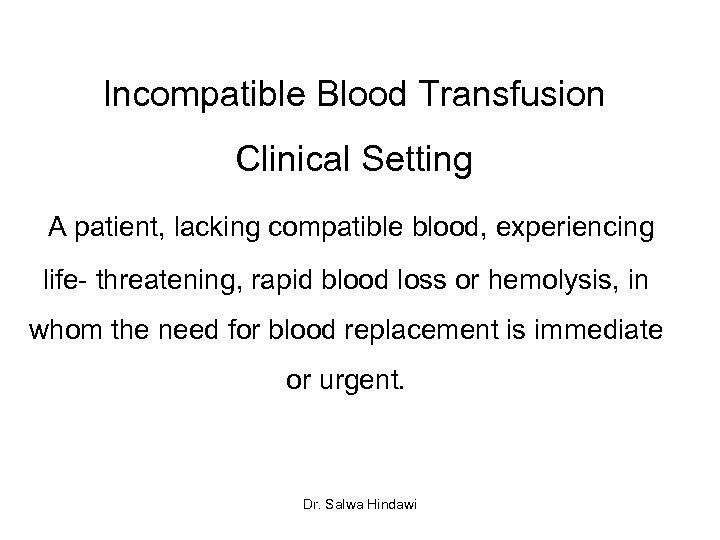 Incompatible Blood Transfusion

Clinical Setting

A patient, lacking compatible blood, experiencing life- threatening, rapid blood loss or hemolysis, in whom the need for blood replacement is immediate or urgent.

Dr. Salwa Hindawi